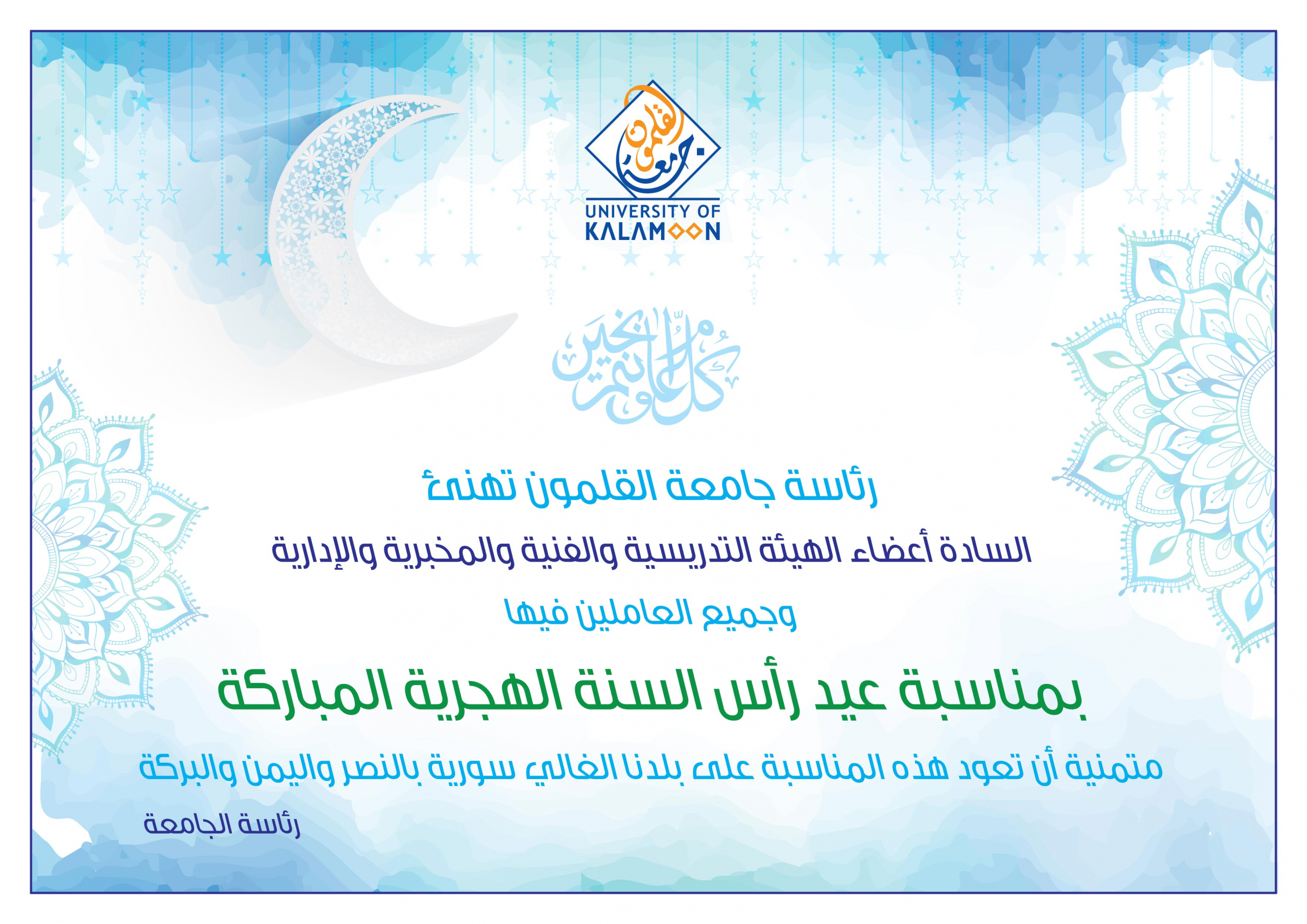 جامعة القلمون
UNIVERSITY OF KALAMOON

كل عام وأنتم بخير

رئاسة جامعة القلمون تهنئ

السادة أعضاء الهيئة التدريسية والفنية والمخبرية والإدارية

وجميع العاملين فيها

بمناسبة عيد رأس السنة الهجرية المباركة

متمنية أن تعود هذه المناسبة على بلدنا الغالي سورية بالنصر واليمن والبركة

رئاسة الجامعة